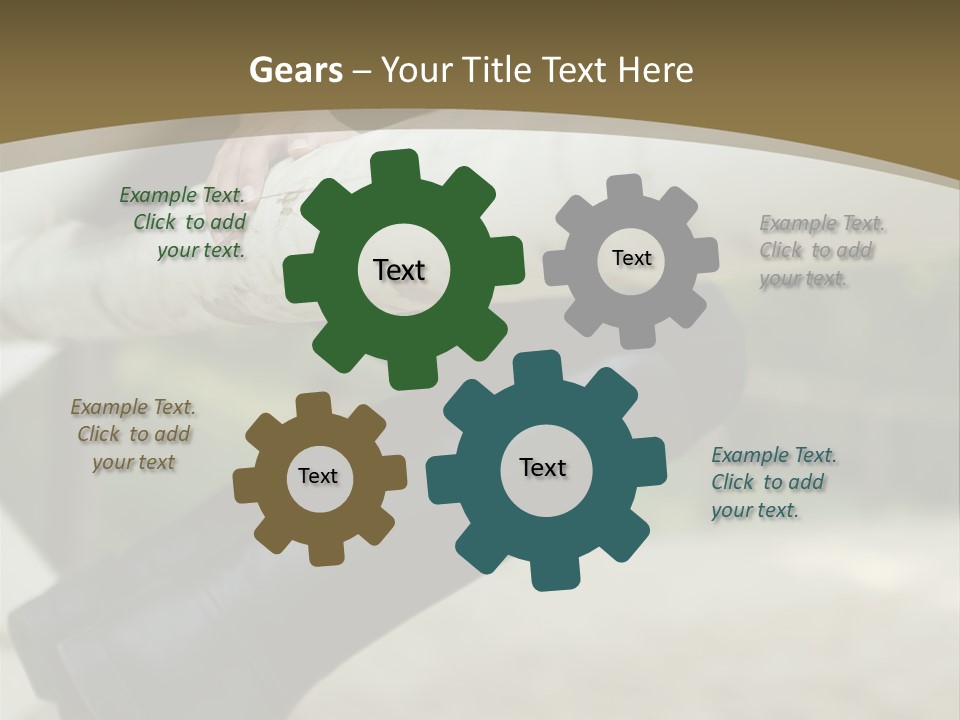 Gears – Your Title Text Here

Example Text. Click to add your text.

Text

Text

Example Text. Click to add your text.

Example Text. Click to add your text

Text

Text

Example Text. Click to add your text.